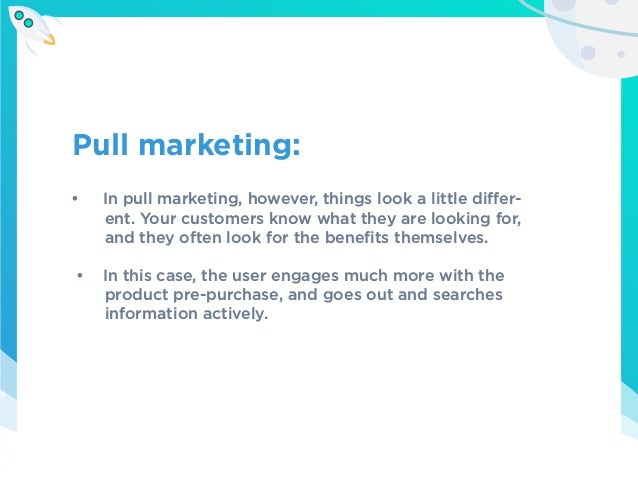 Pull marketing:

• In pull marketing, however, things look a little different. Your customers know what they are looking for, and they often look for the benefits themselves.

• In this case, the user engages much more with the product pre-purchase, and goes out and searches information actively.